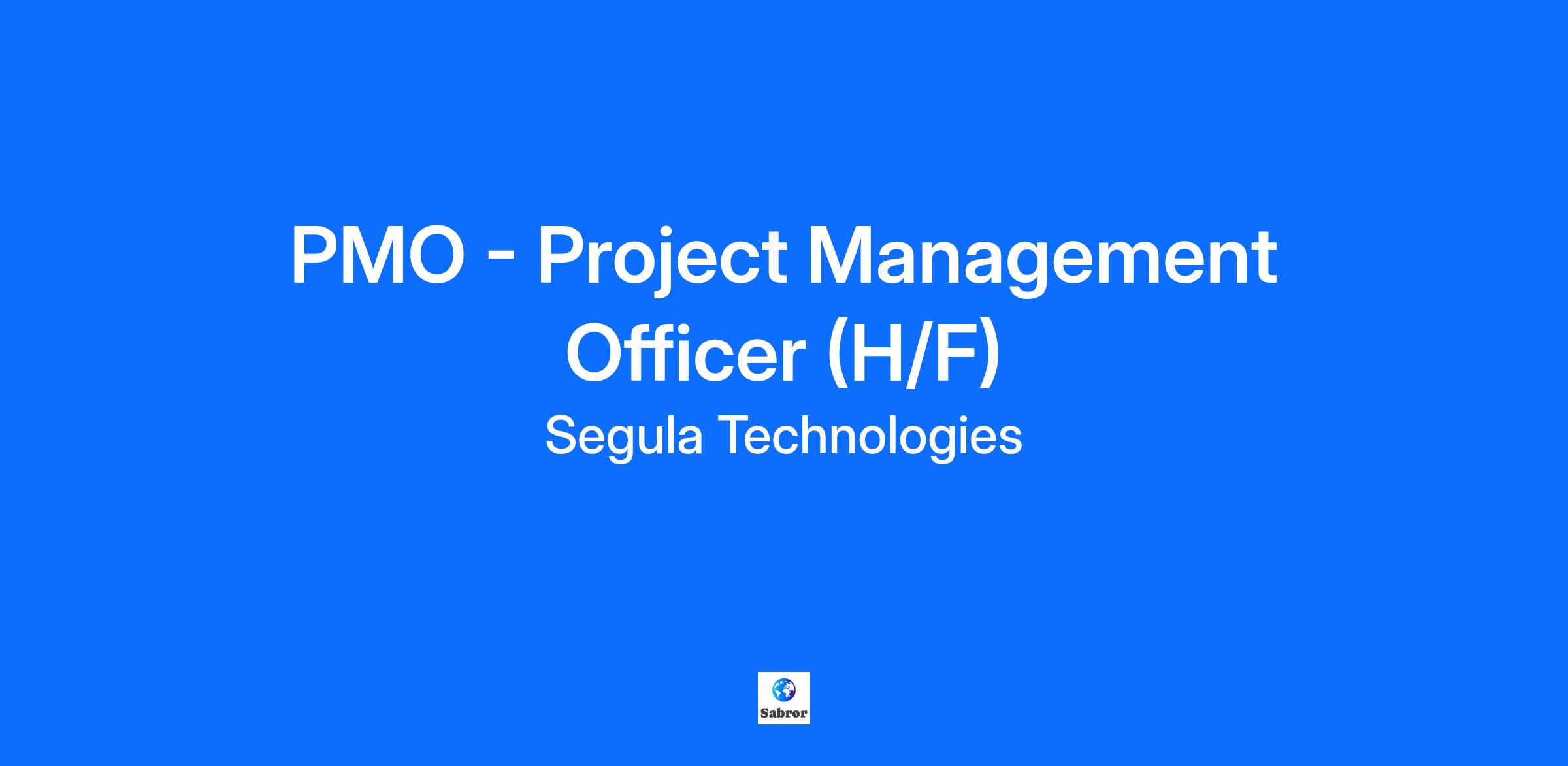 PMO - Project Management Officer (H/F)

Segula Technologies

Sabror